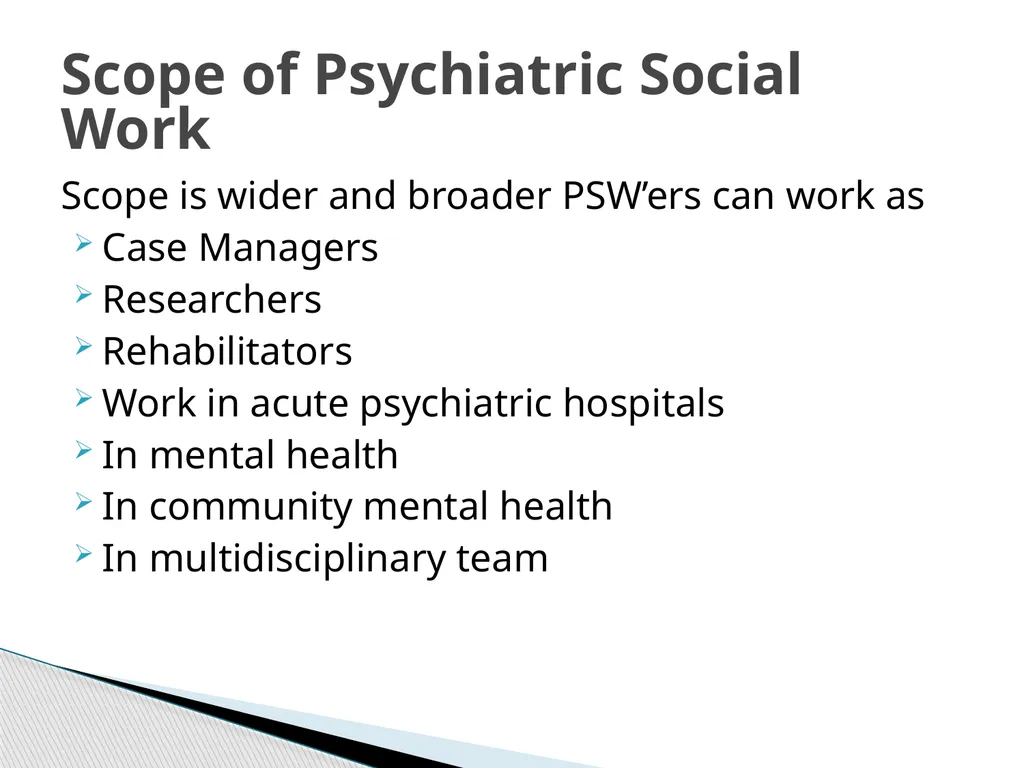 Scope of Psychiatric Social Work

Scope is wider and broader PSW’ers can work as
- Case Managers
- Researchers
- Rehabilitators
- Work in acute psychiatric hospitals
- In mental health
- In community mental health
- In multidisciplinary team